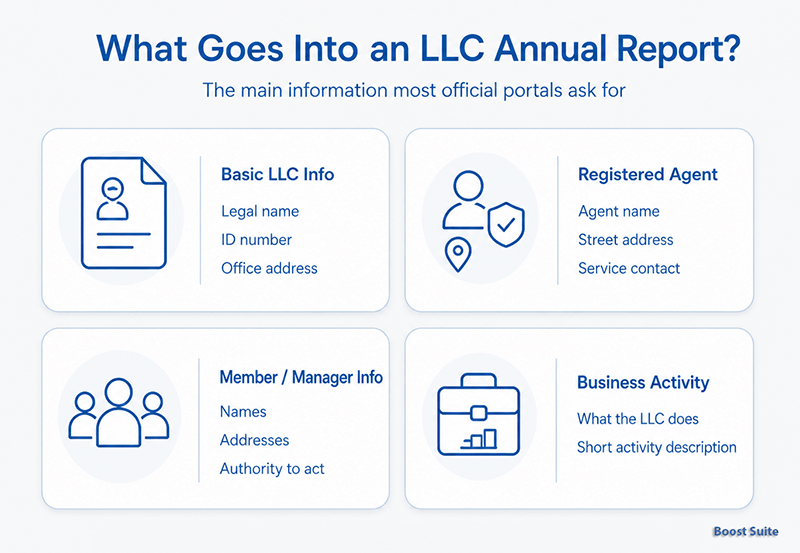 What Goes Into an LLC Annual Report?

The main information most official portals ask for

Basic LLC Info

Legal name

ID number

Office address

Registered Agent

Agent name

Street address

Service contact

Member / Manager Info

Names

Addresses

Authority to act

Business Activity

What the LLC does

Short activity description

Boost Suite